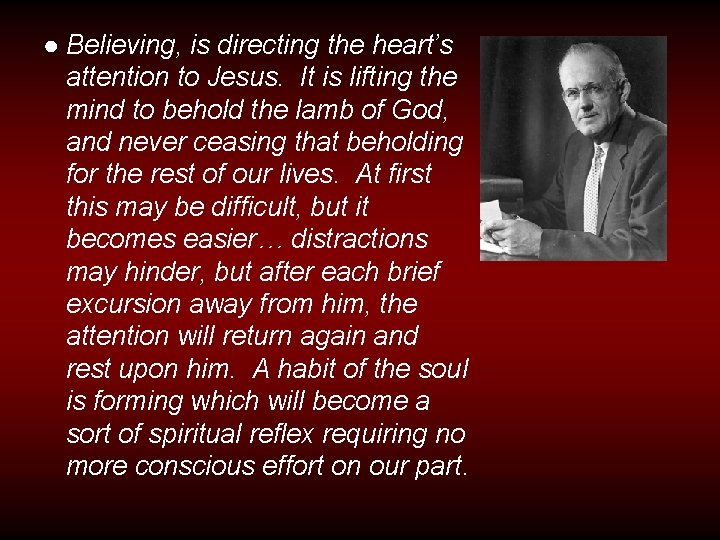 ● Believing, is directing the heart's attention to Jesus. It is lifting the mind to behold the lamb of God, and never ceasing that beholding for the rest of our lives. At first this may be difficult, but it becomes easier… distractions may hinder, but after each brief excursion away from him, the attention will return again and rest upon him. A habit of the soul is forming which will become a sort of spiritual reflex requiring no more conscious effort on our part.